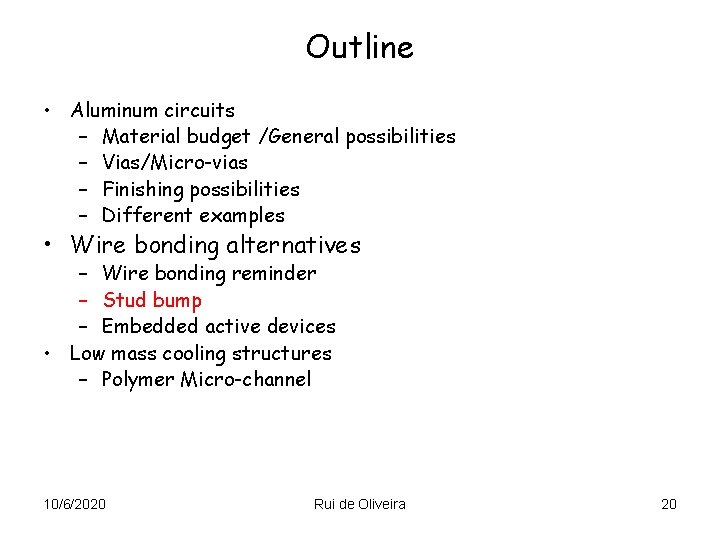 Outline

• Aluminum circuits
– Material budget /General possibilities
– Vias/Micro-vias
– Finishing possibilities
– Different examples
• Wire bonding alternatives
– Wire bonding reminder
– Stud bump
– Embedded active devices
• Low mass cooling structures
– Polymer Micro-channel

10/6/2020
Rui de Oliveira
20